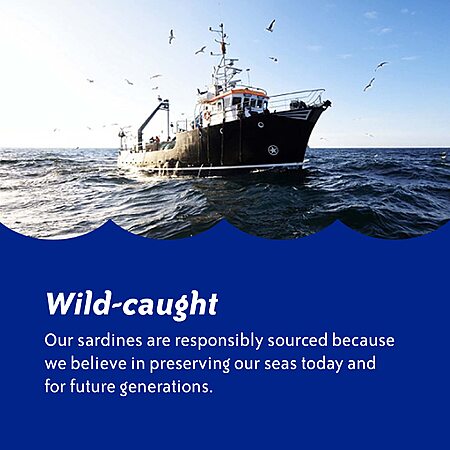 Wild-caught

Our sardines are responsibly sourced because we believe in preserving our seas today and for future generations.